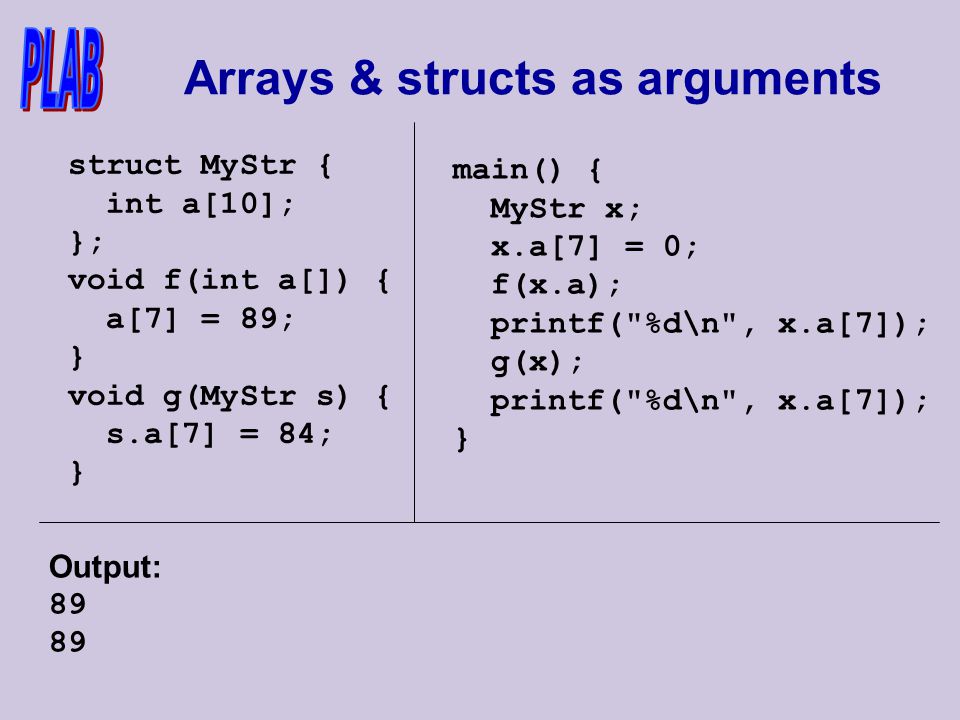 PLAB

Arrays & structs as arguments

struct MyStr {
  int a[10];
};
void f(int a[]) {
  a[7] = 89;
}
void g(MyStr s) {
  s.a[7] = 84;
}

main() {
  MyStr x;
  x.a[7] = 0;
  f(x.a);
  printf("%d\n", x.a[7]);
  g(x);
  printf("%d\n", x.a[7]);
}

Output:
89
89